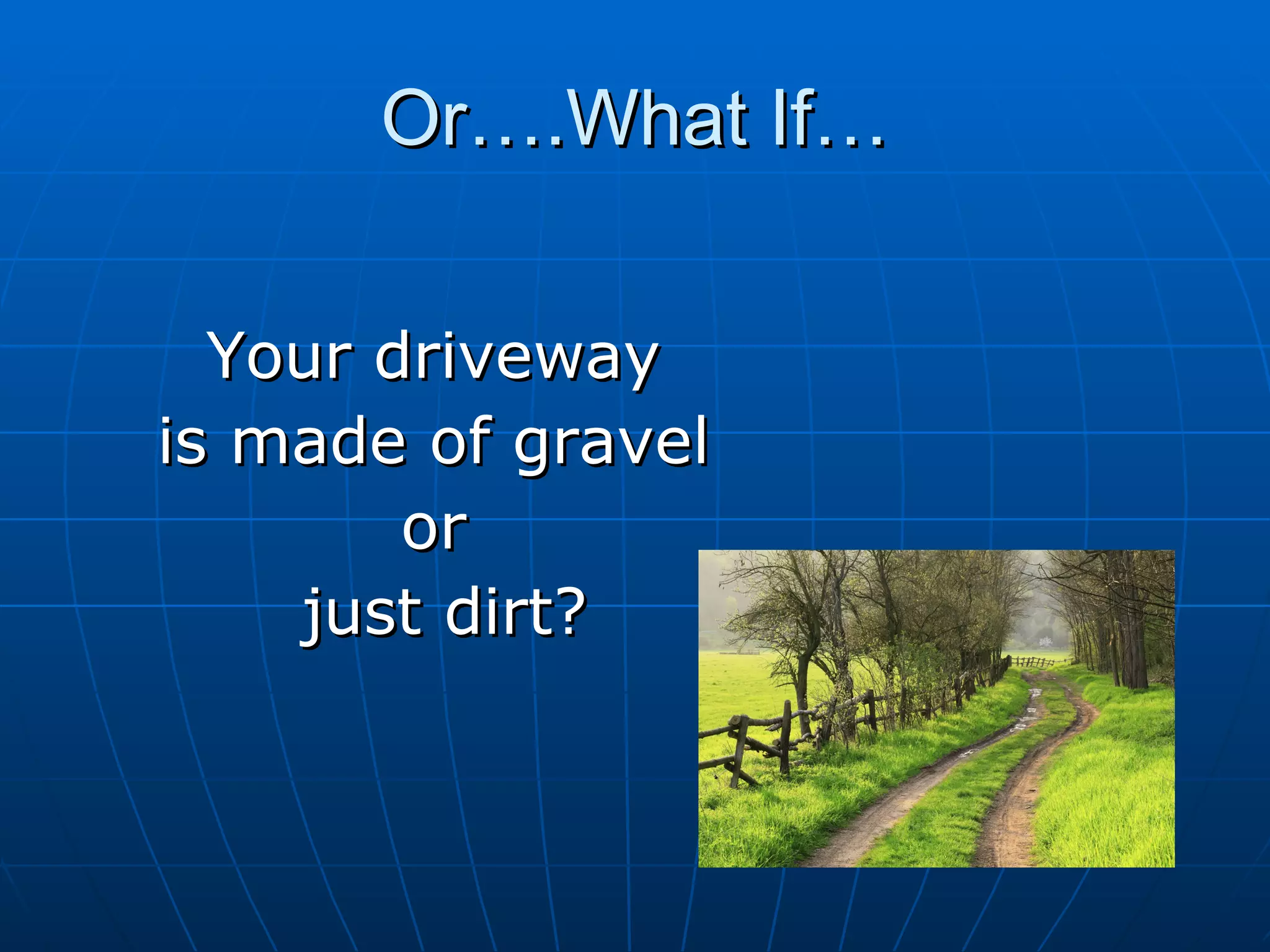 Or….What If…

Your driveway
is made of gravel
or
just dirt?